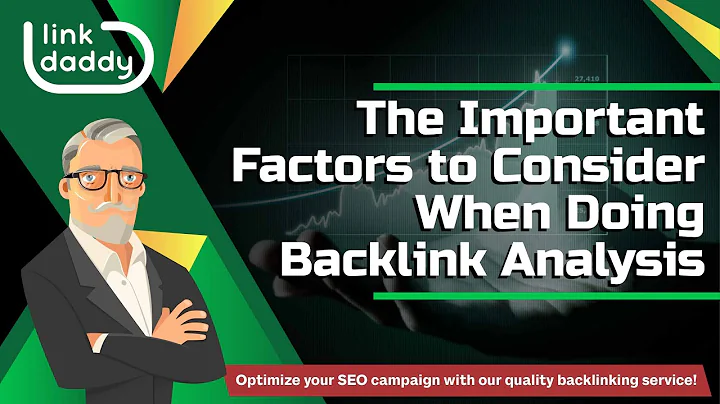 link daddy

27,410

The Important Factors to Consider When Doing Backlink Analysis

Optimize your SEO campaign with our quality backlinking service!